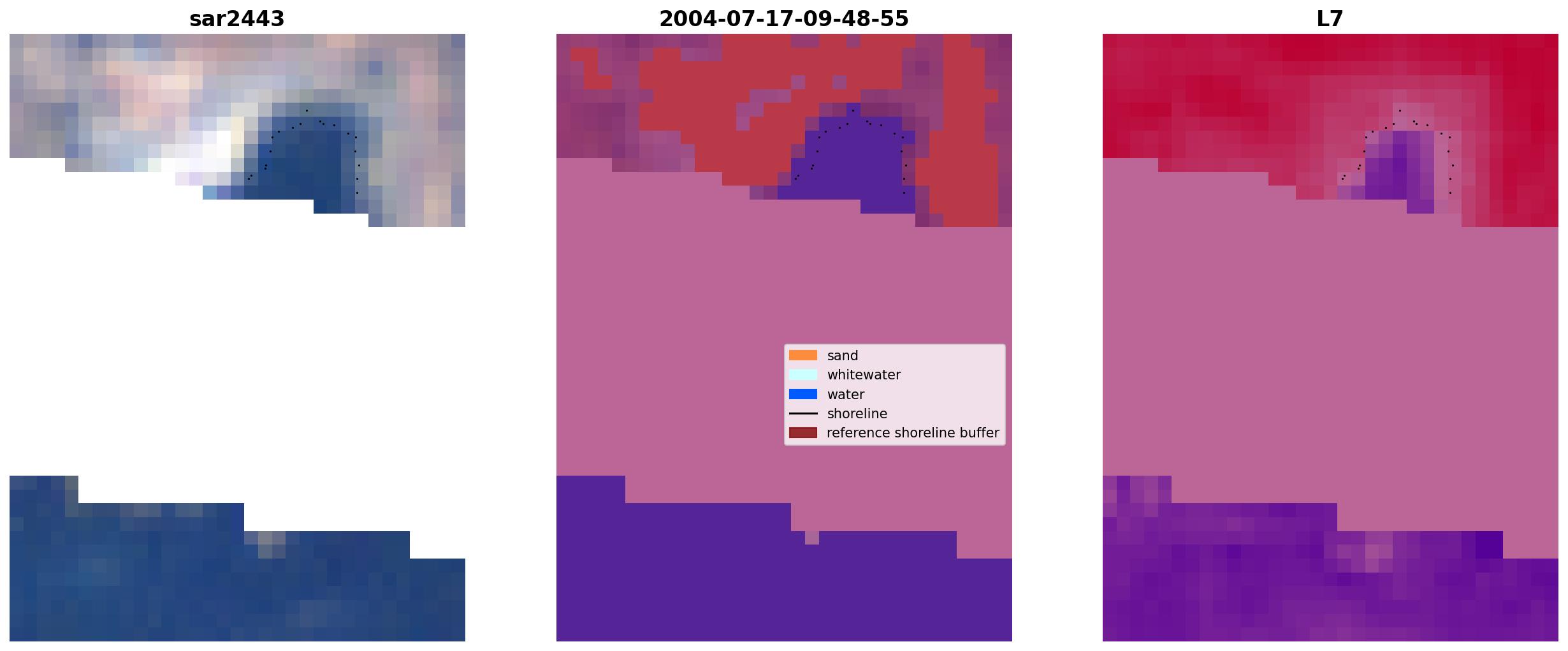 sar2443

2004-07-17-09-48-55

sand
whitewater
water
shoreline
reference shoreline buffer

L7